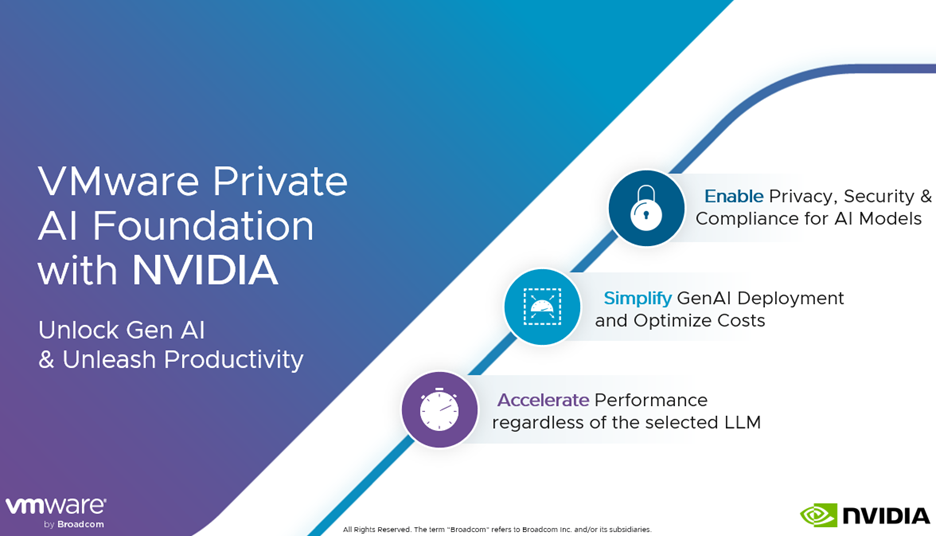 VMware Private AI Foundation with NVIDIA

Unlock Gen AI & Unleash Productivity

Enable Privacy, Security & Compliance for AI Models

Simplify GenAI Deployment and Optimize Costs

Accelerate Performance regardless of the selected LLM

vmware by Broadcom

All Rights Reserved. The term "Broadcom" refers to Broadcom Inc. and/or its subsidiaries.

NVIDIA